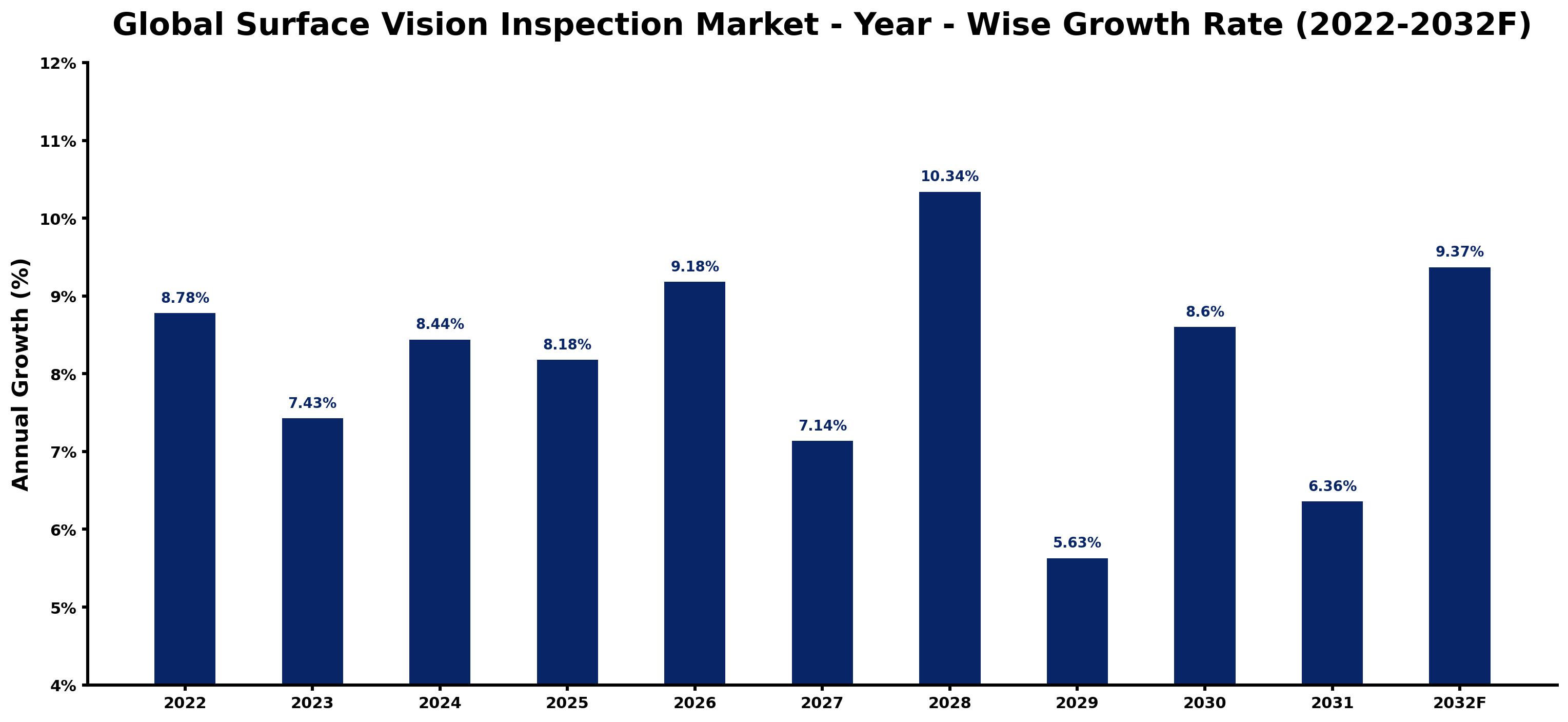 Global Surface Vision Inspection Market - Year - Wise Growth Rate (2022-2032F)

Annual Growth (%)

12%
11%
10%
9%
8%
7%
6%
5%
4%

8.78%
7.43%
8.44%
8.18%
9.18%
7.14%
10.34%
5.63%
8.6%
6.36%
9.37%

2022
2023
2024
2025
2026
2027
2028
2029
2030
2031
2032F